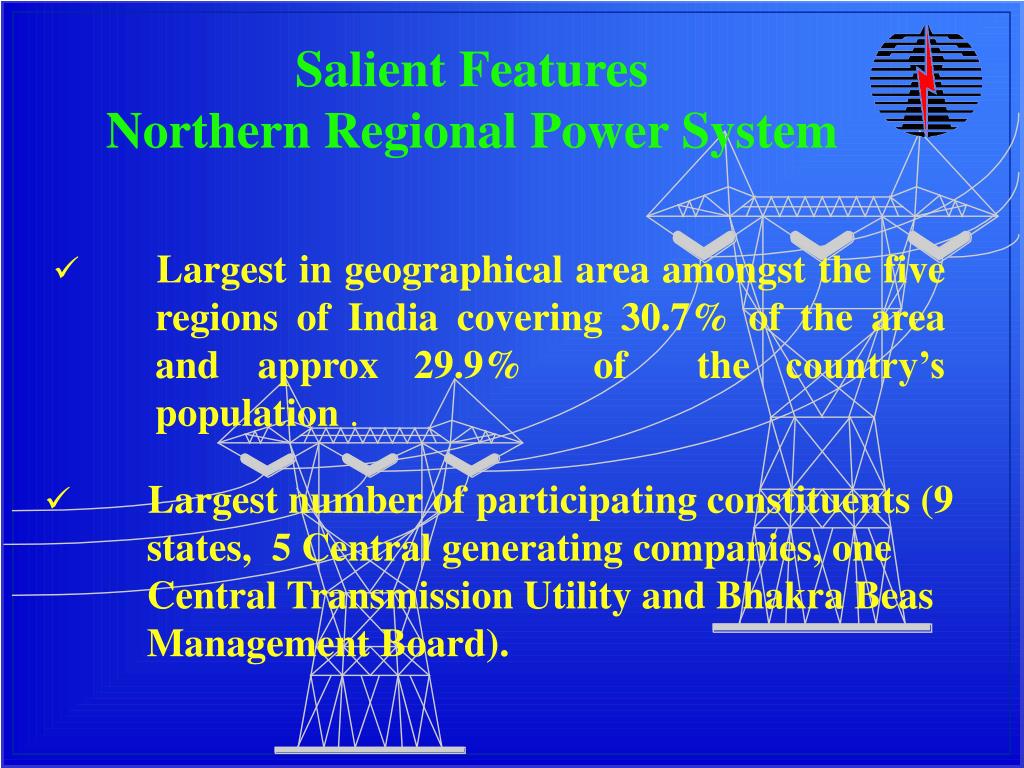 Salient Features
Northern Regional Power System

✓ Largest in geographical area amongst the five regions of India covering 30.7% of the area and approx 29.9% of the country's population .

✓ Largest number of participating constituents (9 states, 5 Central generating companies, one Central Transmission Utility and Bhakra Beas Management Board).